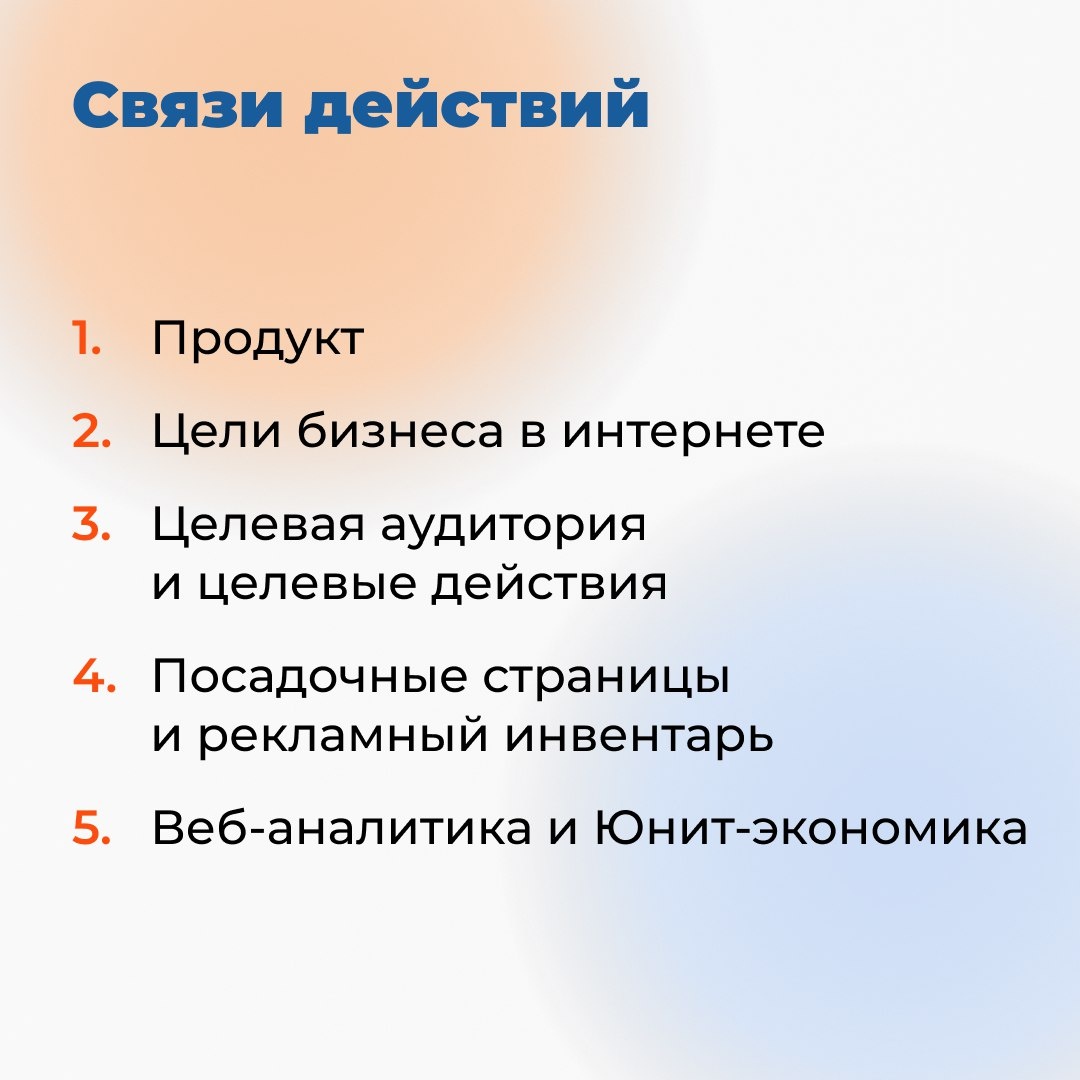 Связи действий

1. Продукт
2. Цели бизнеса в интернете
3. Целевая аудитория и целевые действия
4. Посадочные страницы и рекламный инвентарь
5. Веб-аналитика и Юнит-экономика